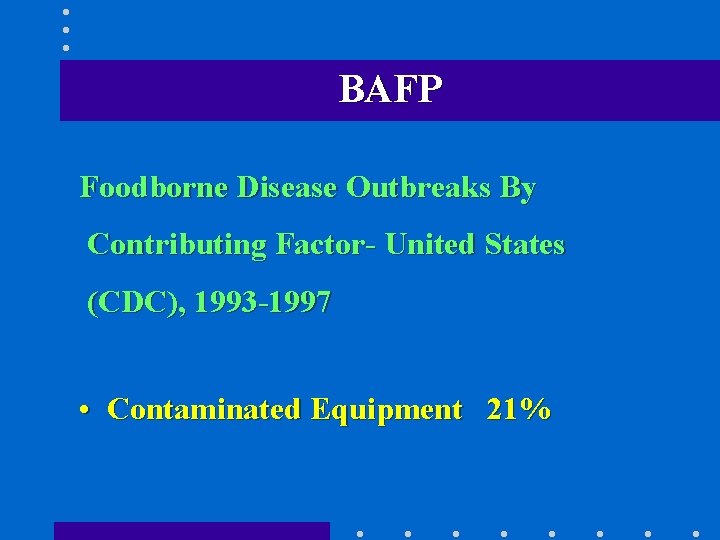 BAFP

Foodborne Disease Outbreaks By Contributing Factor- United States (CDC), 1993-1997

• Contaminated Equipment 21%